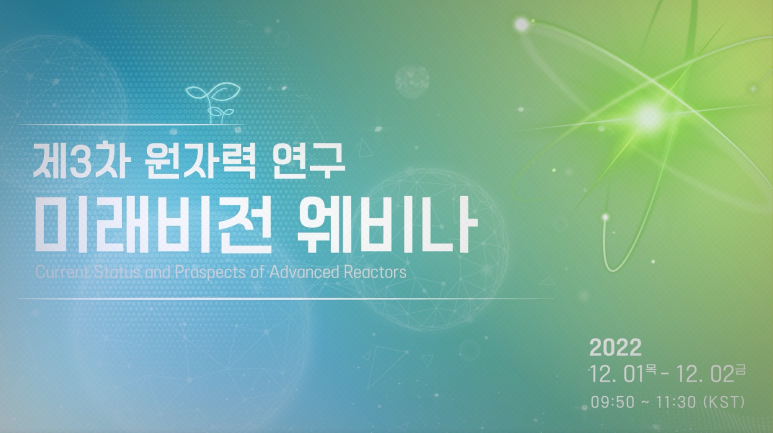 제3차 원자력 연구
미래비전 웨비나
Current Status and Prospects of Advanced Reactors

2022
12. 01목 - 12. 02금
09:50 ~ 11:30 (KST)